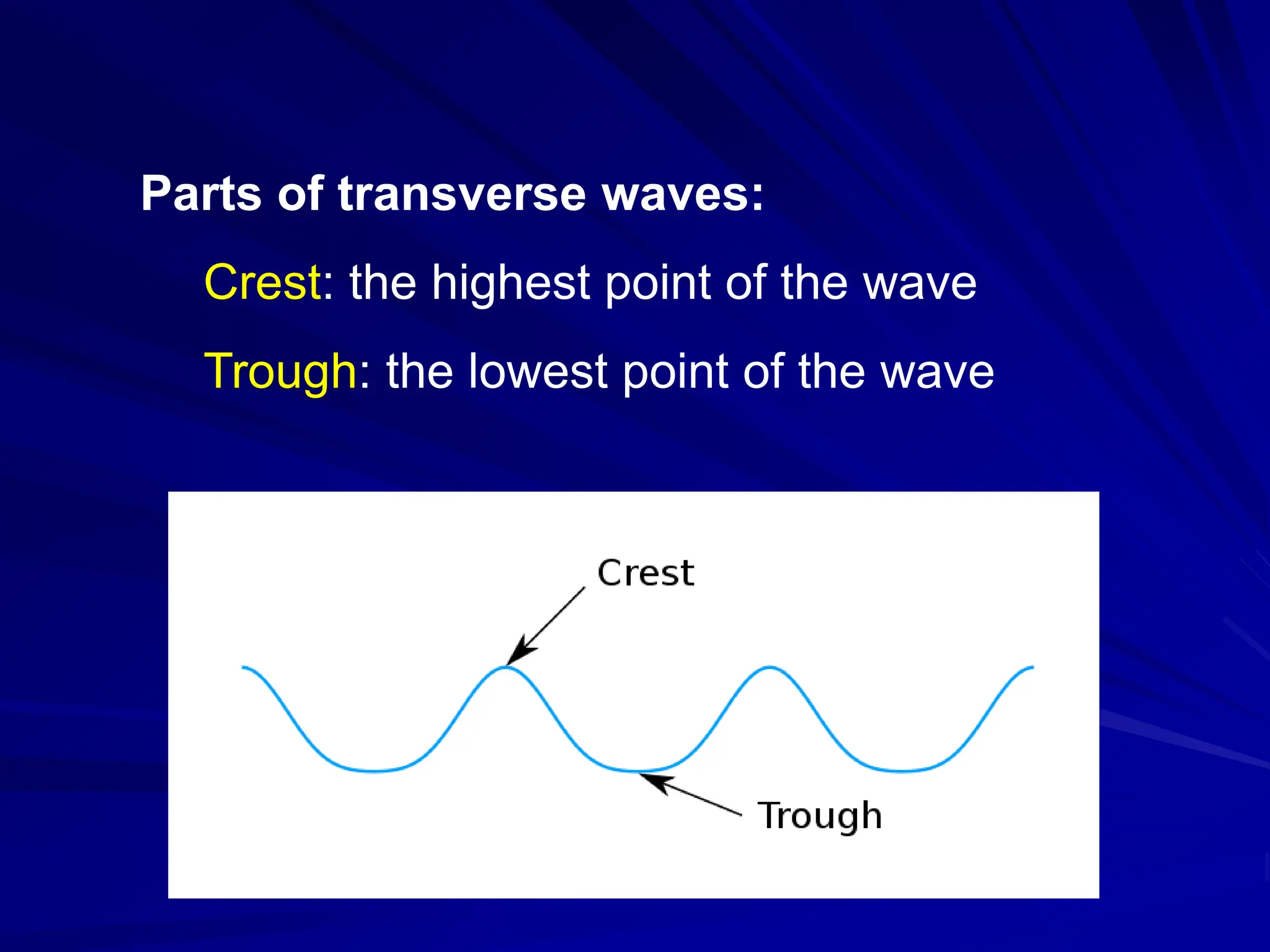 Parts of transverse waves:

Crest: the highest point of the wave

Trough: the lowest point of the wave

Crest

Trough